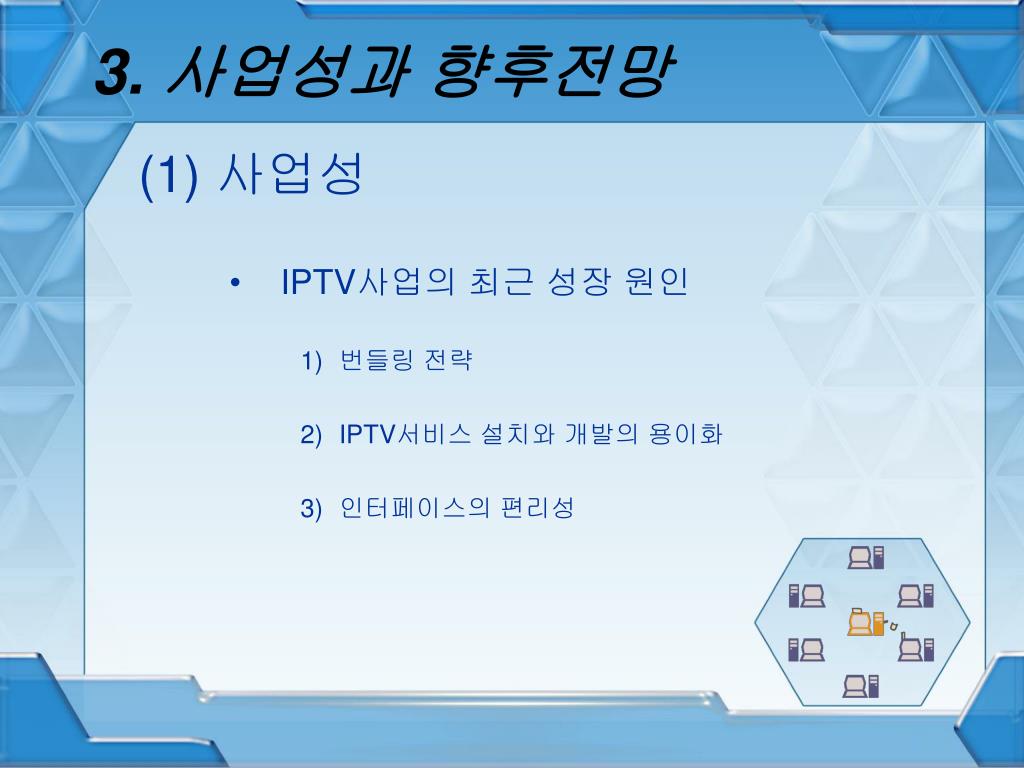 3. 사업성과 향후전망

(1) 사업성

• IPTV사업의 최근 성장 원인

1) 번들링 전략

2) IPTV서비스 설치와 개발의 용이화

3) 인터페이스의 편리성